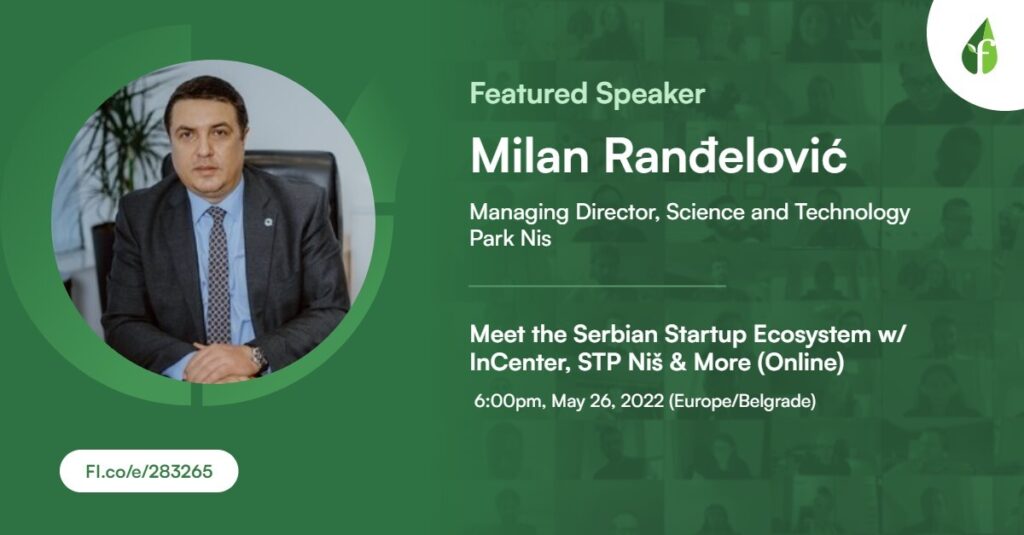 Featured Speaker

Milan Ranđelović

Managing Director, Science and Technology Park Nis

Meet the Serbian Startup Ecosystem w/ InCenter, STP Niš & More (Online)

6:00pm, May 26, 2022 (Europe/Belgrade)

FI.co/e/283265